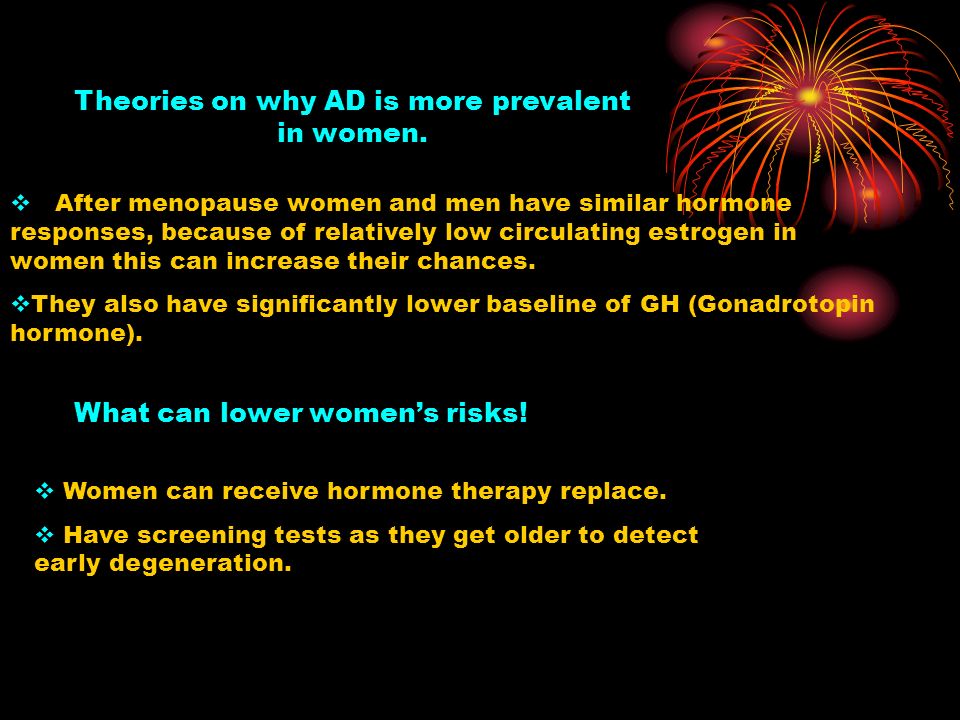 Theories on why AD is more prevalent in women.

❖ After menopause women and men have similar hormone responses, because of relatively low circulating estrogen in women this can increase their chances.

❖They also have significantly lower baseline of GH (Gonadrotopin hormone).

What can lower women's risks!

❖ Women can receive hormone therapy replace.

❖ Have screening tests as they get older to detect early degeneration.